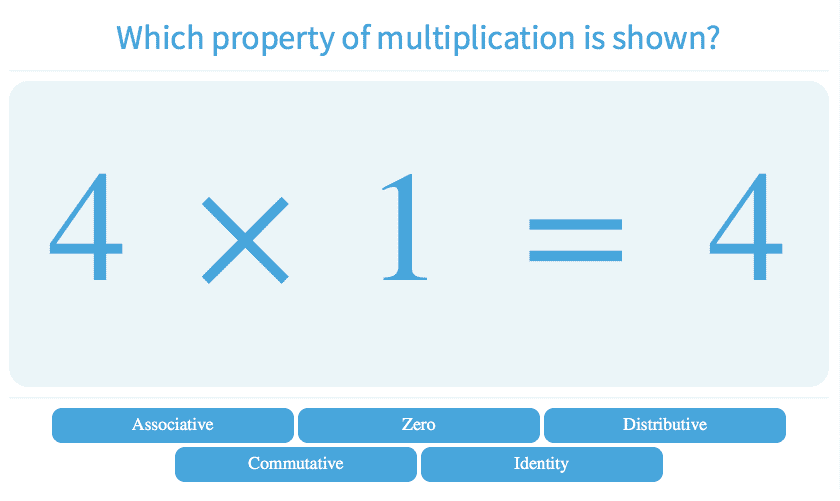 Which property of multiplication is shown?

$4 \times 1 = 4$

Associative

Zero

Distributive

Commutative

Identity